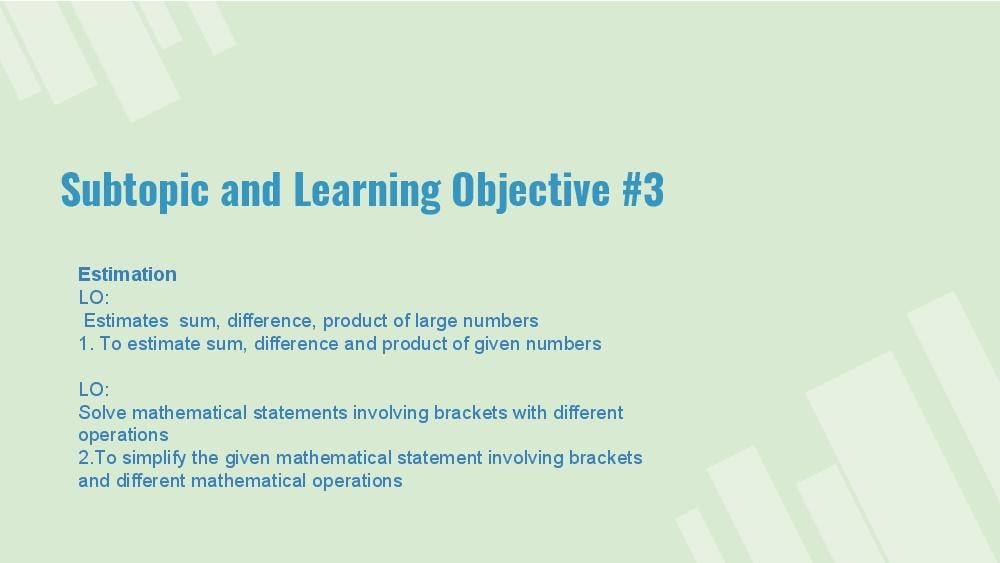 Subtopic and Learning Objective #3

Estimation
LO:
Estimates sum, difference, product of large numbers
1. To estimate sum, difference and product of given numbers

LO:
Solve mathematical statements involving brackets with different operations
2.To simplify the given mathematical statement involving brackets and different mathematical operations